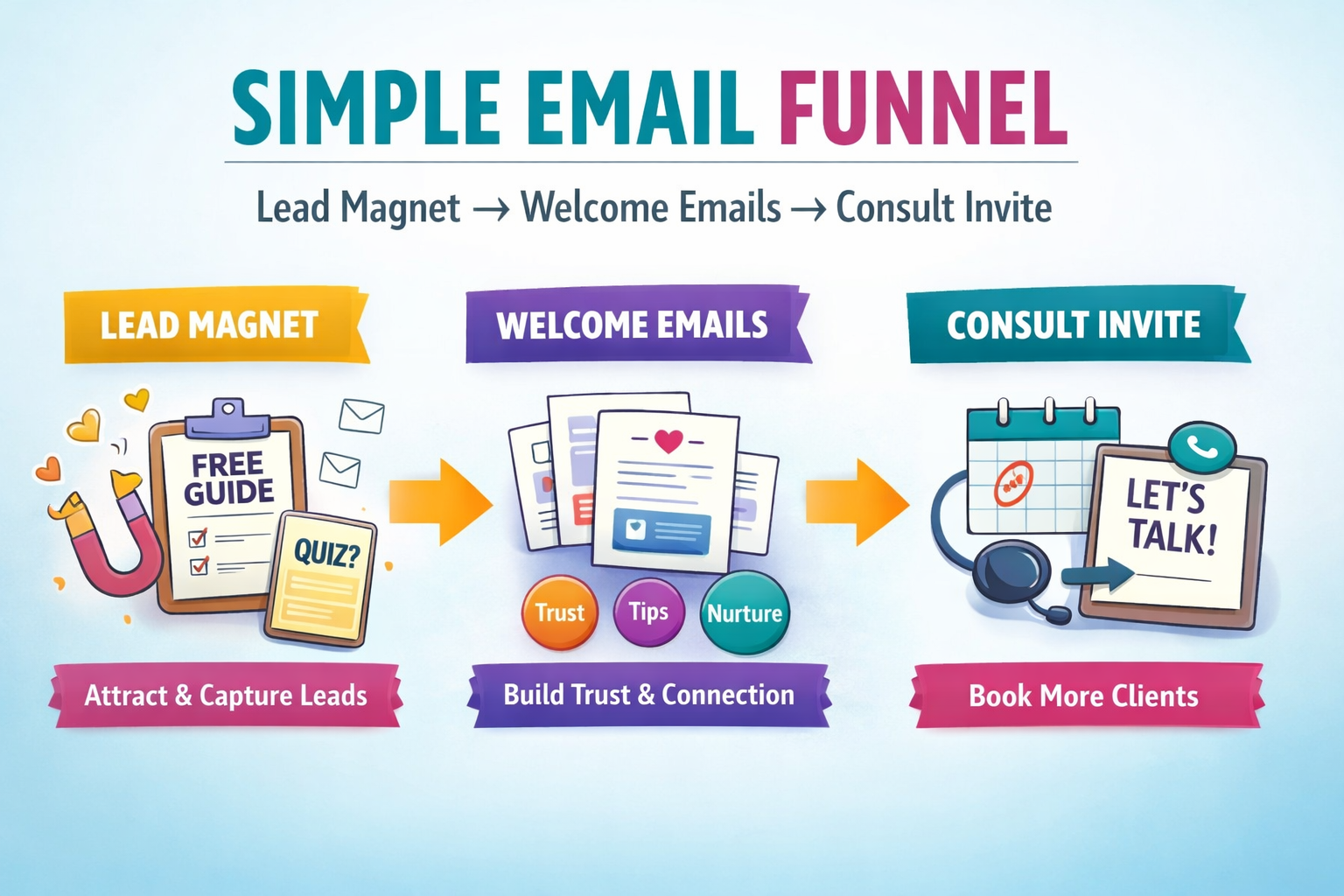 SIMPLE EMAIL FUNNEL

Lead Magnet → Welcome Emails → Consult Invite

LEAD MAGNET

FREE GUIDE

QUIZ?

Attract & Capture Leads

WELCOME EMAILS

Trust

Tips

Nurture

Build Trust & Connection

CONSULT INVITE

LET'S TALK!

Book More Clients